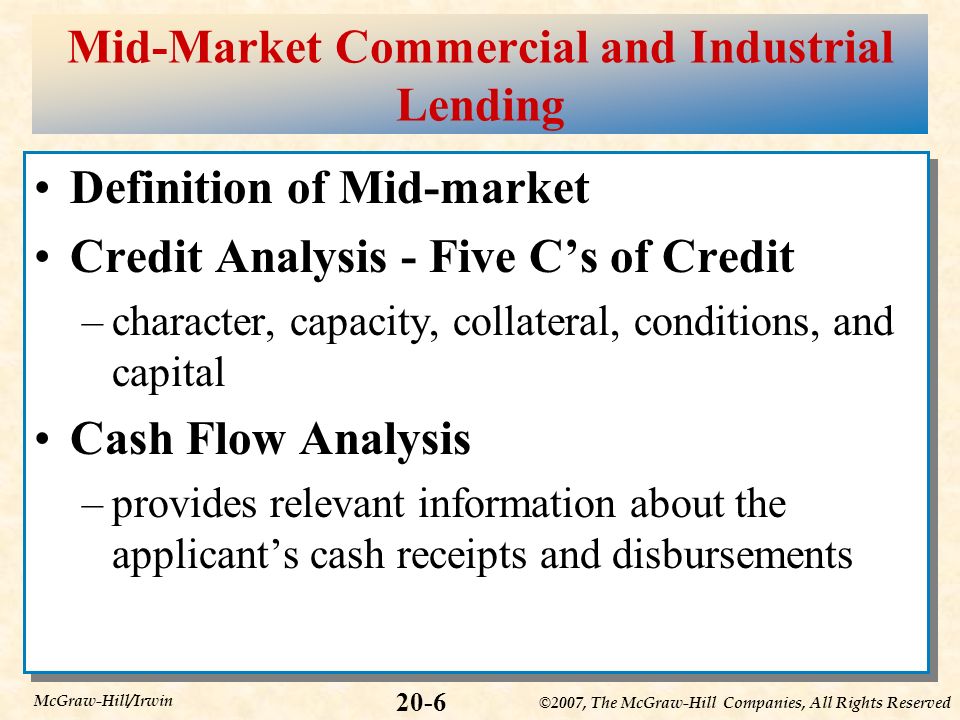 Mid-Market Commercial and Industrial Lending

• Definition of Mid-market
• Credit Analysis - Five C’s of Credit
– character, capacity, collateral, conditions, and capital
• Cash Flow Analysis
– provides relevant information about the applicant’s cash receipts and disbursements

McGraw-Hill/Irwin
20-6
©2007, The McGraw-Hill Companies, All Rights Reserved